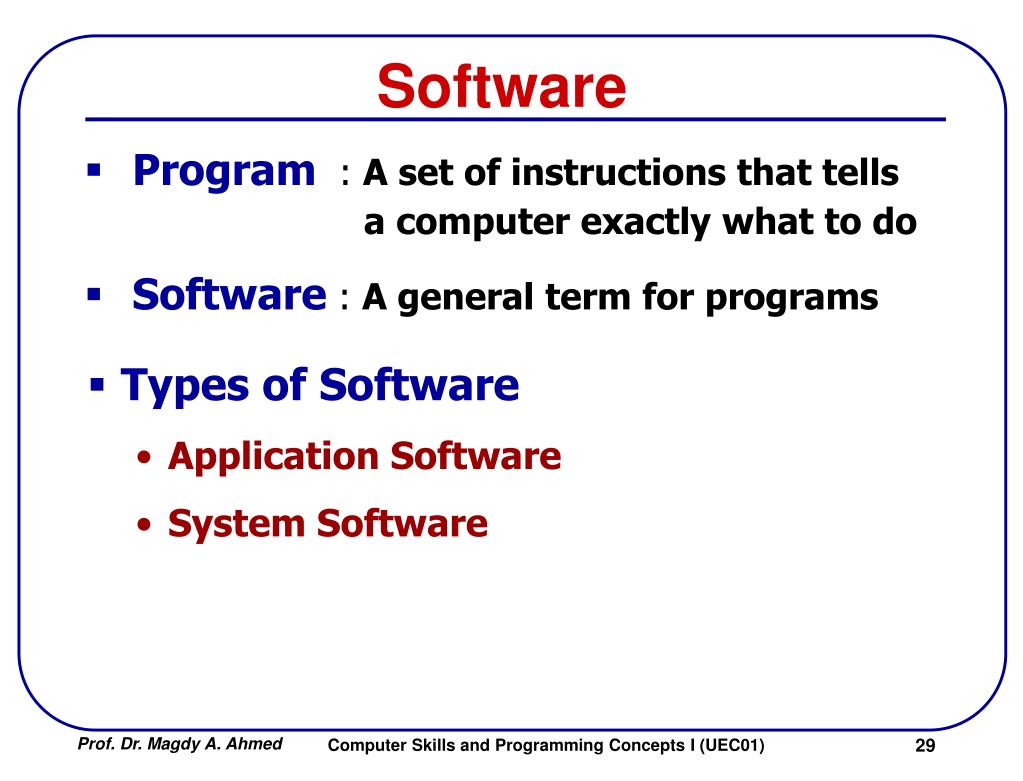 Software

▪ Program : A set of instructions that tells a computer exactly what to do

▪ Software : A general term for programs

▪ Types of Software

• Application Software

• System Software

Prof. Dr. Magdy A. Ahmed

Computer Skills and Programming Concepts I (UEC01)

29